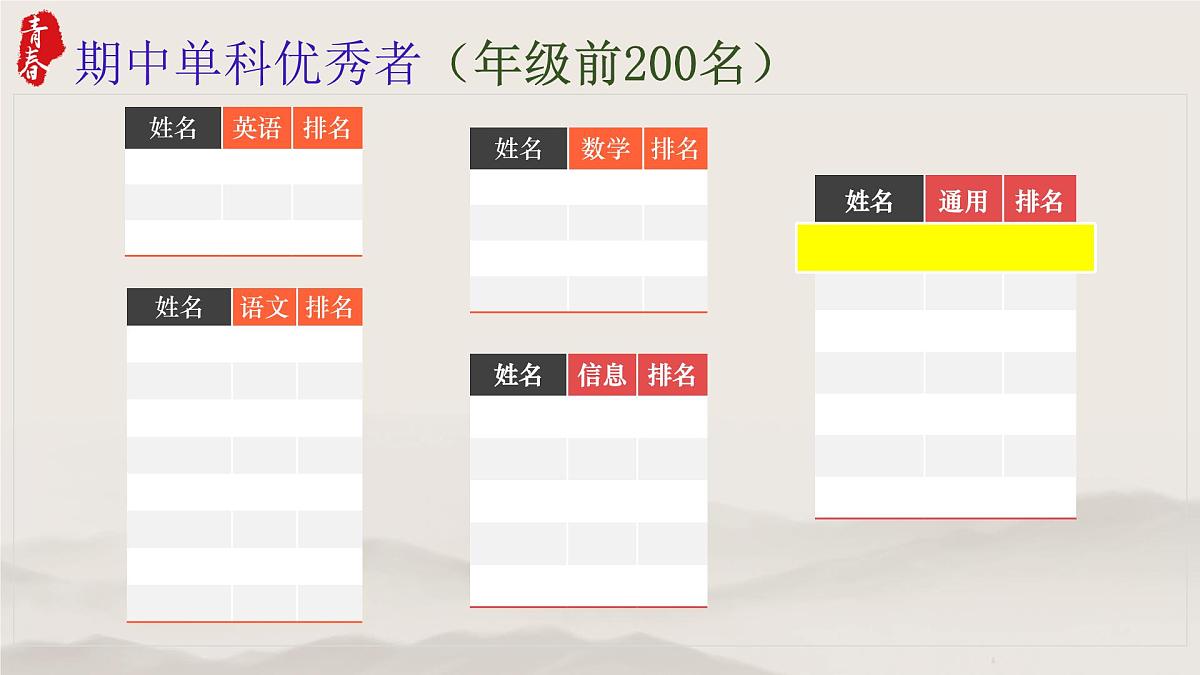 青春

期中单科优秀者（年级前200名）

| 姓名 | 英语 | 排名 |
|---|---|---|
| | | |
| | | |
| | | |

| 姓名 | 语文 | 排名 |
|---|---|---|
| | | |
| | | |
| | | |
| | | |
| | | |
| | | |
| | | |
| | | |

| 姓名 | 数学 | 排名 |
|---|---|---|
| | | |
| | | |
| | | |
| | | |

| 姓名 | 信息 | 排名 |
|---|---|---|
| | | |
| | | |
| | | |
| | | |
| | | |

| 姓名 | 通用 | 排名 |
|---|---|---|
| | | |
| | | |
| | | |
| | | |
| | | |
| | | |
| | | |